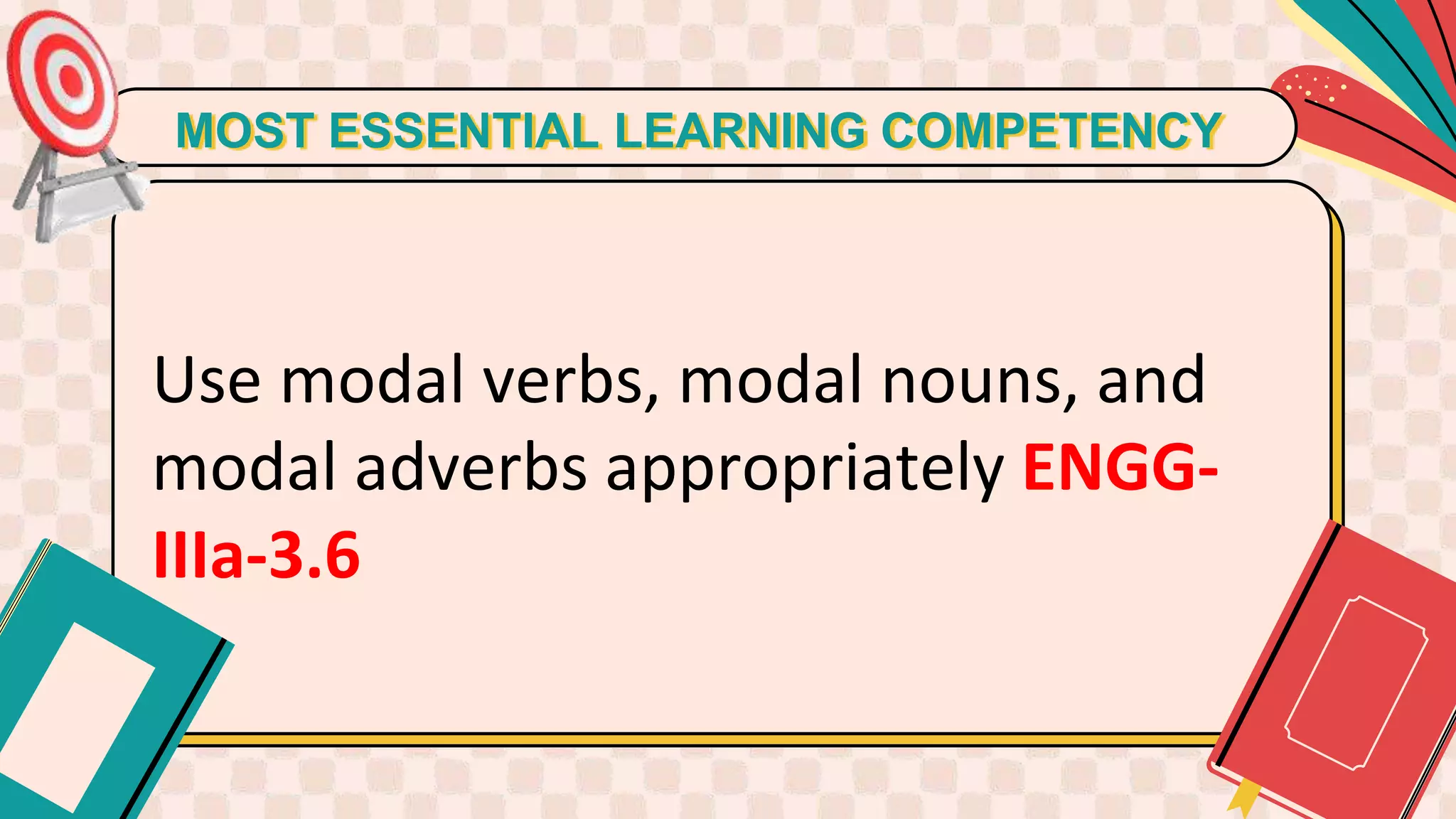 MOST ESSENTIAL LEARNING COMPETENCY

Use modal verbs, modal nouns, and modal adverbs appropriately ENGG-IIIa-3.6